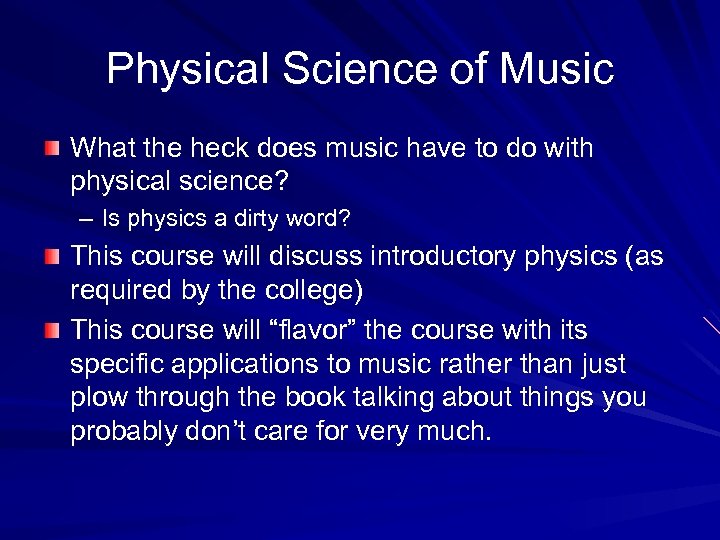 Physical Science of Music

What the heck does music have to do with physical science?

– Is physics a dirty word?

This course will discuss introductory physics (as required by the college)

This course will “flavor” the course with its specific applications to music rather than just plow through the book talking about things you probably don’t care for very much.